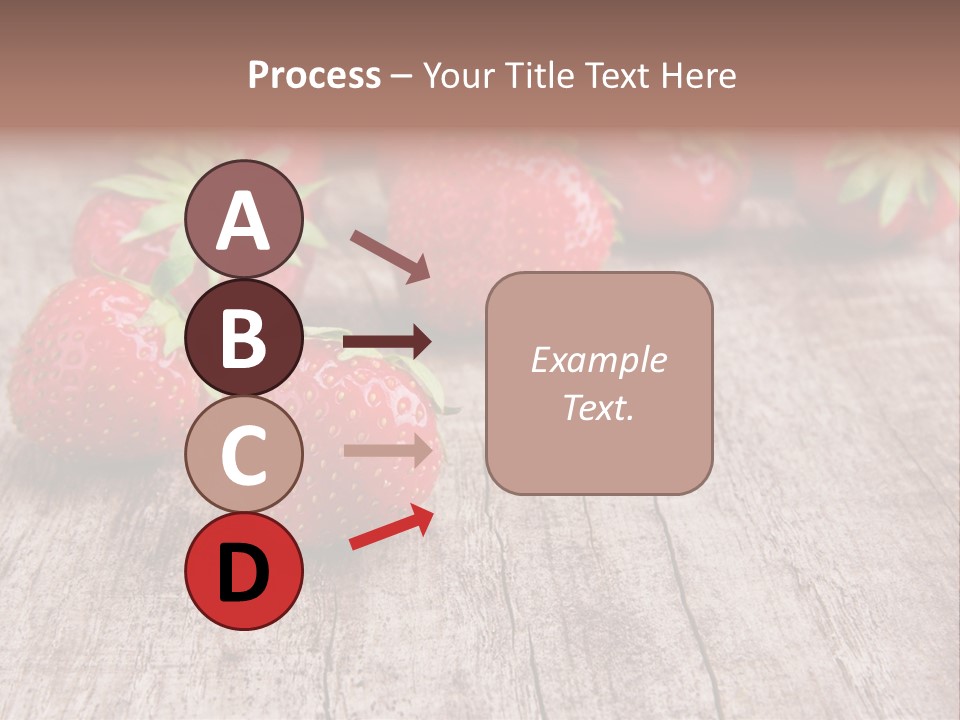 Process – Your Title Text Here

A

B

C

D

Example Text.